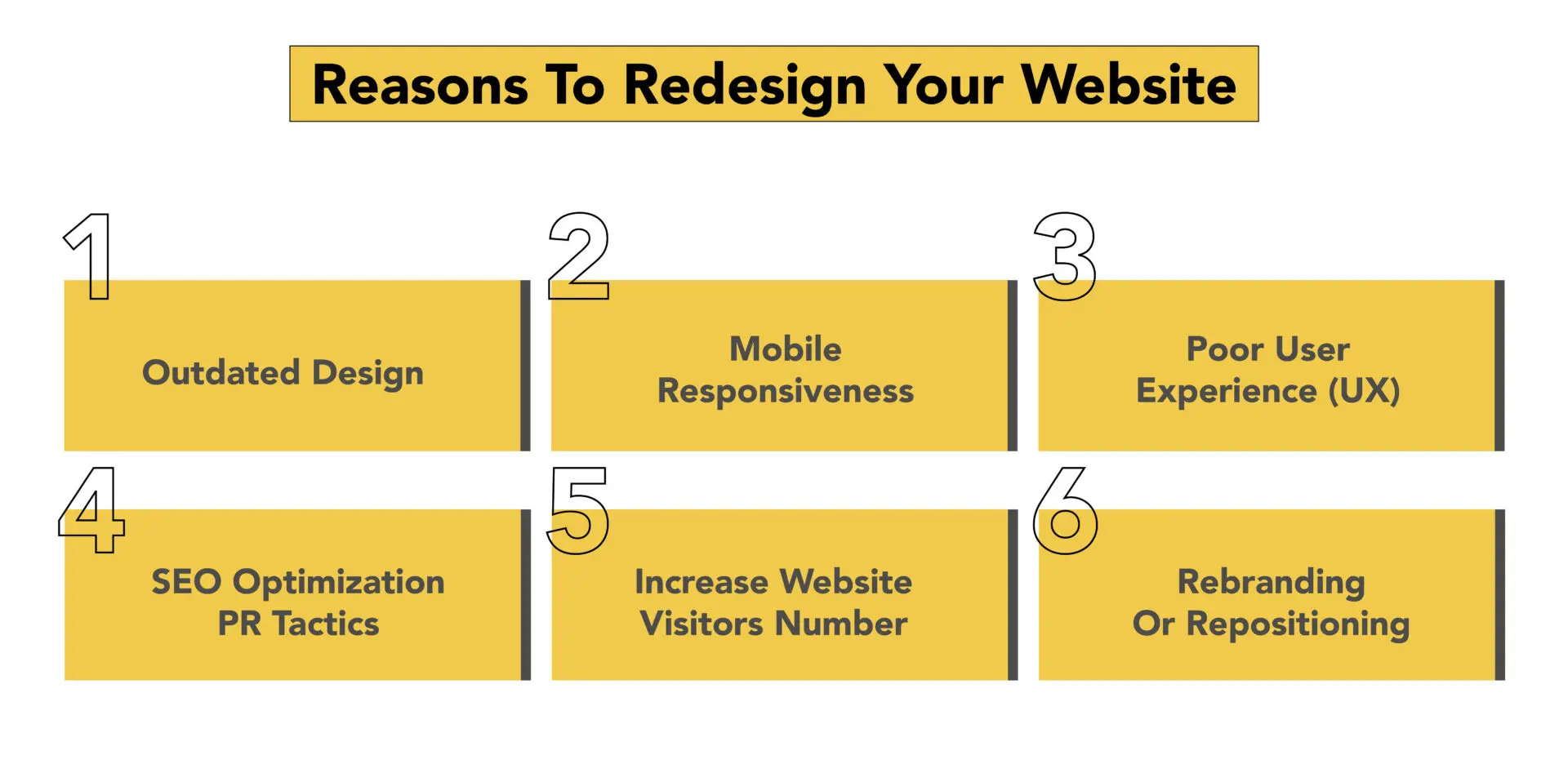 Reasons To Redesign Your Website

1
Outdated Design

2
Mobile Responsiveness

3
Poor User Experience (UX)

4
SEO Optimization PR Tactics

5
Increase Website Visitors Number

6
Rebranding Or Repositioning